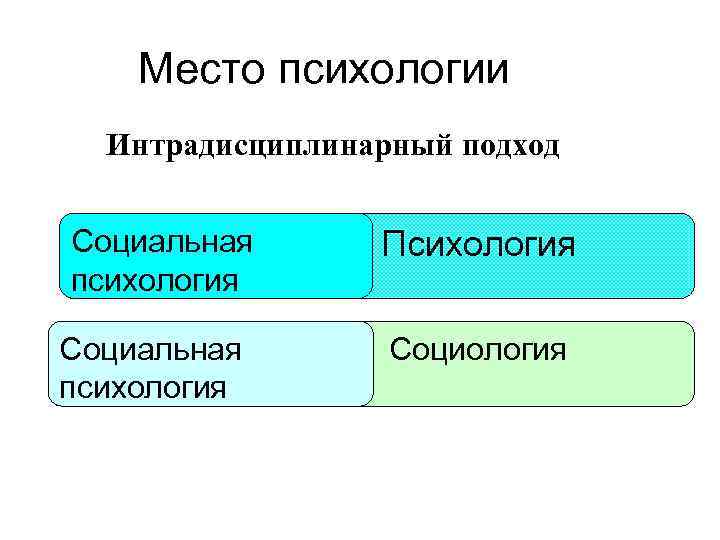 Место психологии

Интрадисциплинарный подход

Социальная психология

Психология

Социальная психология

Социология